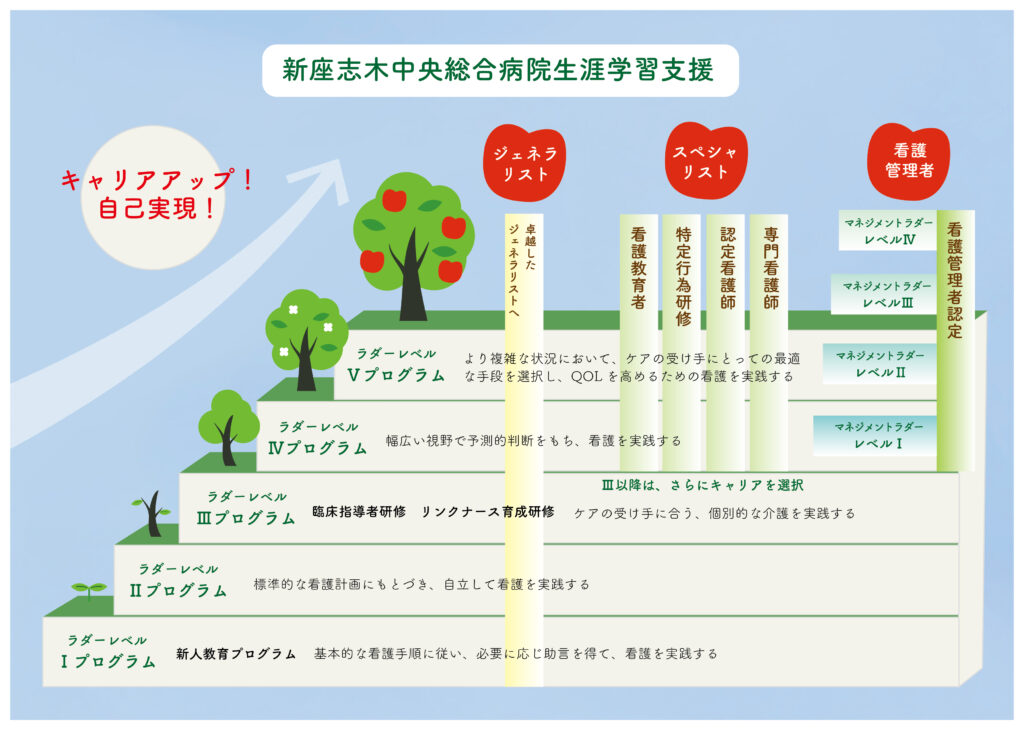 新座志木中央総合病院生涯学習支援

キャリアアップ！
自己実現！

ジェネラリスト

スペシャリスト

看護管理者

卓越したジェネラリストへ

看護教育者

特定行為研修

認定看護師

専門看護師

マネジメントラダー
レベルⅣ

マネジメントラダー
レベルⅢ

マネジメントラダー
レベルⅡ

マネジメントラダー
レベルⅠ

看護管理者認定

ラダーレベル
Ⅴプログラム
より複雑な状況において、ケアの受け手にとっての最適な手段を選択し、QOLを高めるための看護を実践する

ラダーレベル
Ⅳプログラム
幅広い視野で予測的判断をもち、看護を実践する

Ⅲ以降は、さらにキャリアを選択

ラダーレベル
Ⅲプログラム
臨床指導者研修　リンクナース育成研修　ケアの受け手に合う、個別的な介護を実践する

ラダーレベル
Ⅱプログラム
標準的な看護計画にもとづき、自立して看護を実践する

ラダーレベル
Ⅰプログラム
新人教育プログラム　基本的な看護手順に従い、必要に応じ助言を得て、看護を実践する